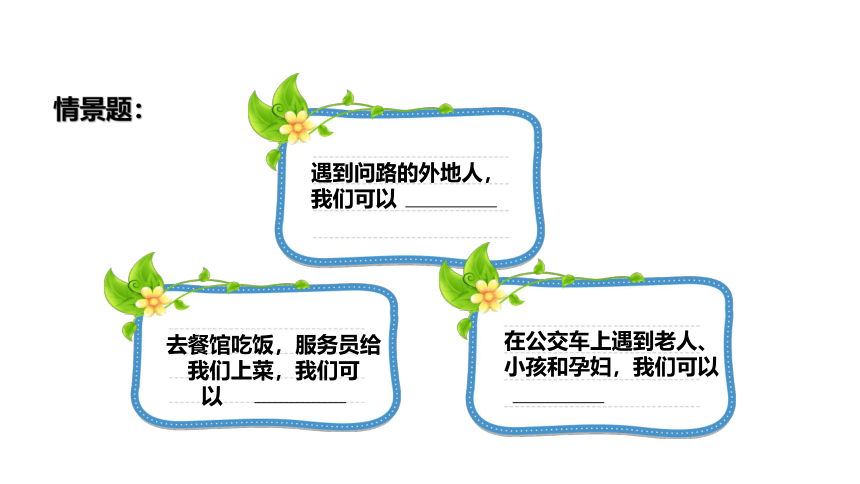 情景题：

遇到问路的外地人，我们可以 ________

去餐馆吃饭，服务员给我们上菜，我们可以 ________

在公交车上遇到老人、小孩和孕妇，我们可以 ________